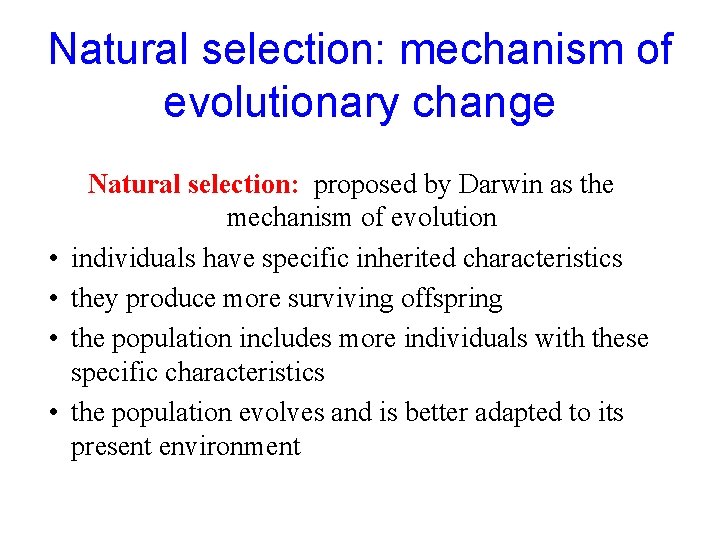 Natural selection: mechanism of evolutionary change

Natural selection: proposed by Darwin as the mechanism of evolution

• individuals have specific inherited characteristics
• they produce more surviving offspring
• the population includes more individuals with these specific characteristics
• the population evolves and is better adapted to its present environment